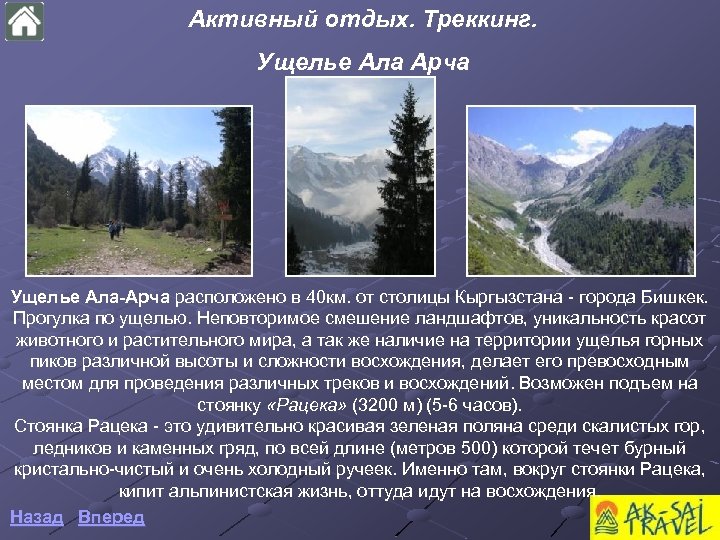 Активный отдых. Треккинг.

Ущелье Ала Арча

Ущелье Ала-Арча расположено в 40км. от столицы Кыргызстана - города Бишкек. Прогулка по ущелью. Неповторимое смешение ландшафтов, уникальность красот животного и растительного мира, а так же наличие на территории ущелья горных пиков различной высоты и сложности восхождения, делает его превосходным местом для проведения различных треков и восхождений. Возможен подъем на стоянку «Рацека» (3200 м) (5-6 часов).
Стоянка Рацека - это удивительно красивая зеленая поляна среди скалистых гор, ледников и каменных гряд, по всей длине (метров 500) которой течет бурный кристально-чистый и очень холодный ручеек. Именно там, вокруг стоянки Рацека, кипит альпинистская жизнь, оттуда идут на восхождения.

Назад Вперед

AK-SAI TRAVEL